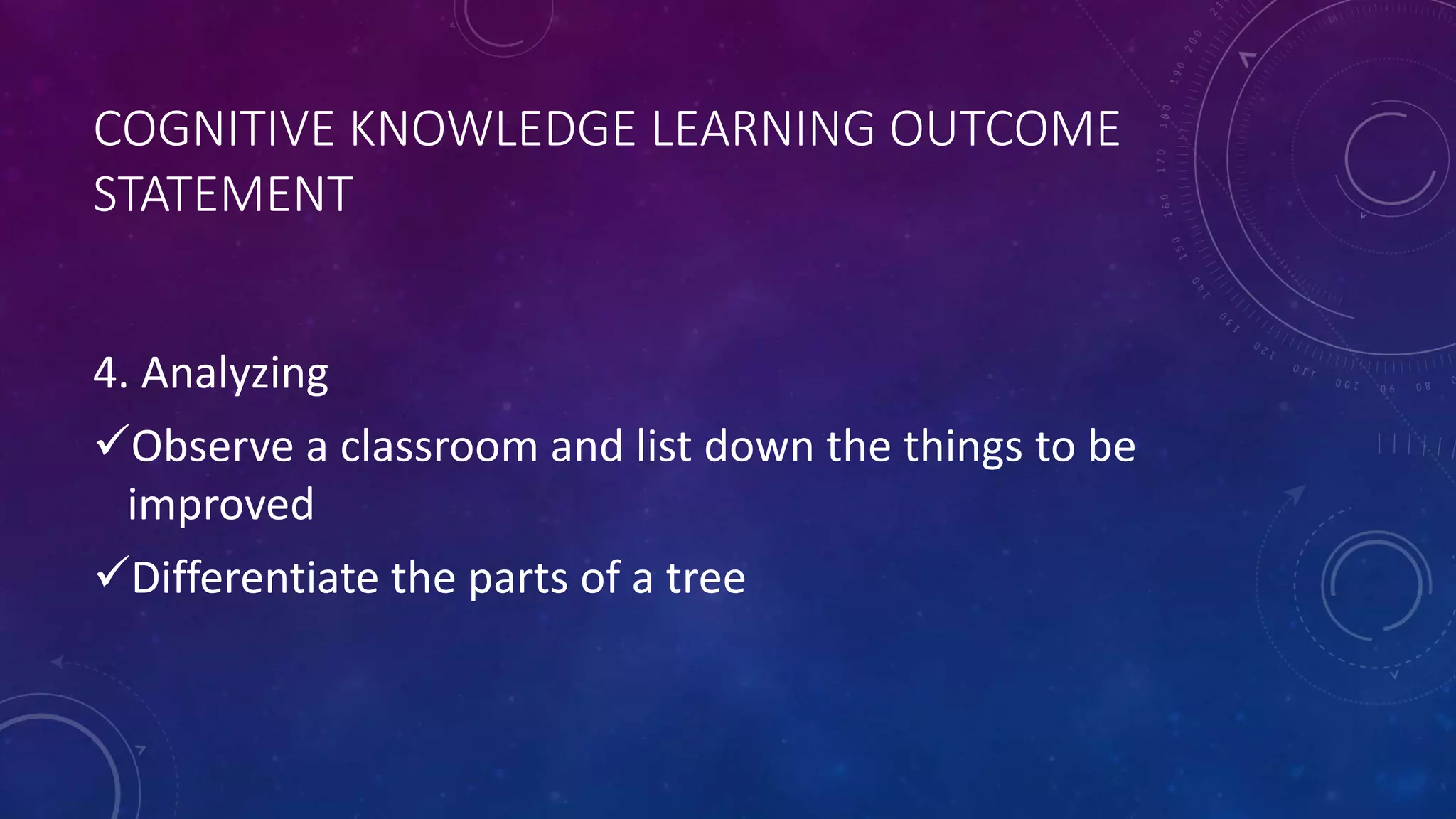 COGNITIVE KNOWLEDGE LEARNING OUTCOME STATEMENT

4. Analyzing

✓Observe a classroom and list down the things to be improved

✓Differentiate the parts of a tree